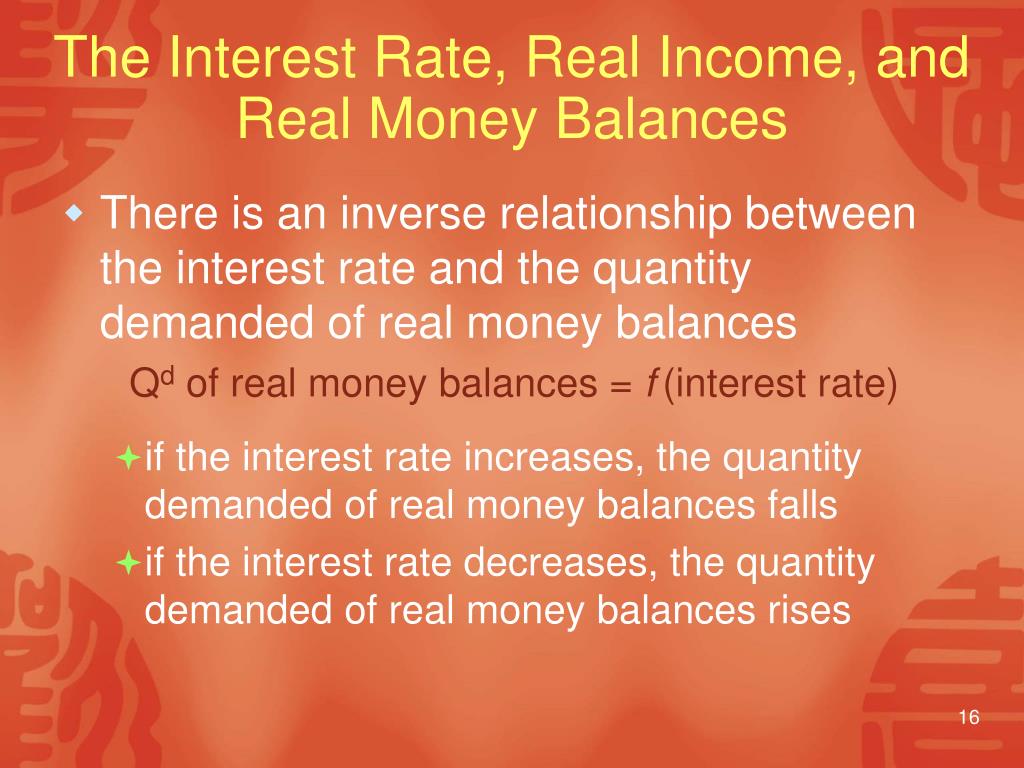 The Interest Rate, Real Income, and Real Money Balances

There is an inverse relationship between the interest rate and the quantity demanded of real money balances

$Q^d$ of real money balances = $f$ (interest rate)

if the interest rate increases, the quantity demanded of real money balances falls

if the interest rate decreases, the quantity demanded of real money balances rises

16